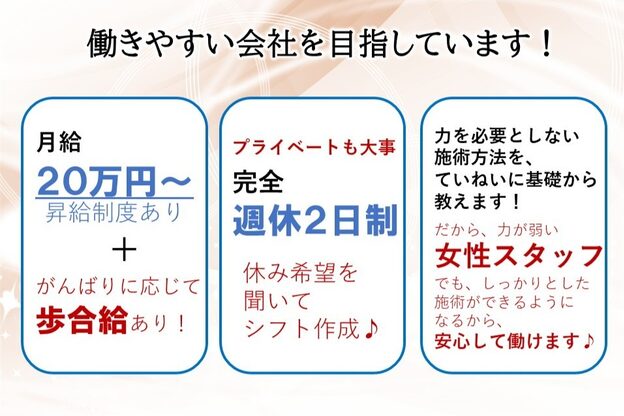 働きやすい会社を目指しています！

月給
20万円～
昇給制度あり
＋
がんばりに応じて
歩合給あり！

プライベートも大事
完全
週休2日制
休み希望を
聞いて
シフト作成♪

力を必要としない
施術方法を、
ていねいに基礎から
教えます！
だから、力が弱い
女性スタッフ
でも、しっかりとした
施術ができるように
なるから、
安心して働けます♪